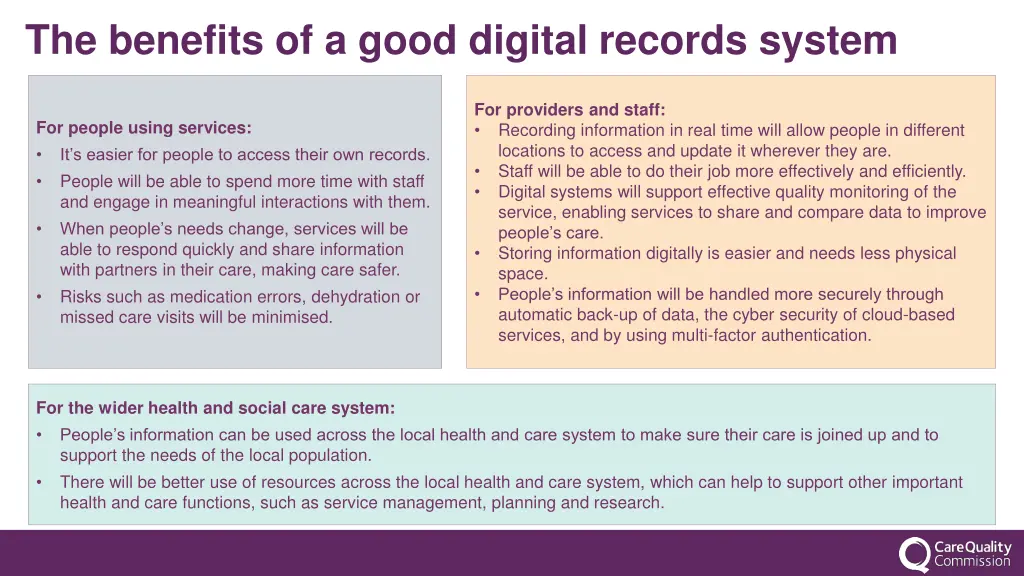 The benefits of a good digital records system

For people using services:
• It's easier for people to access their own records.
• People will be able to spend more time with staff and engage in meaningful interactions with them.
• When people's needs change, services will be able to respond quickly and share information with partners in their care, making care safer.
• Risks such as medication errors, dehydration or missed care visits will be minimised.

For providers and staff:
• Recording information in real time will allow people in different locations to access and update it wherever they are.
• Staff will be able to do their job more effectively and efficiently.
• Digital systems will support effective quality monitoring of the service, enabling services to share and compare data to improve people's care.
• Storing information digitally is easier and needs less physical space.
• People's information will be handled more securely through automatic back-up of data, the cyber security of cloud-based services, and by using multi-factor authentication.

For the wider health and social care system:
• People's information can be used across the local health and care system to make sure their care is joined up and to support the needs of the local population.
• There will be better use of resources across the local health and care system, which can help to support other important health and care functions, such as service management, planning and research.

CareQuality Commission